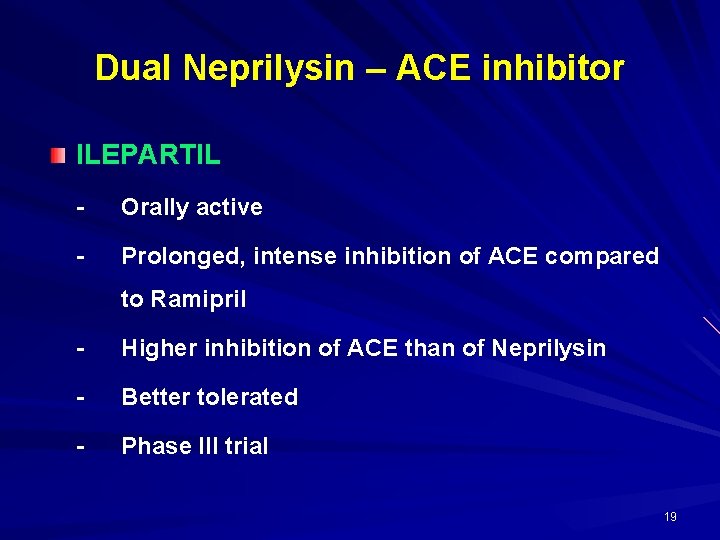 Dual Neprilysin – ACE inhibitor

ILEPARTIL

- Orally active

- Prolonged, intense inhibition of ACE compared to Ramipril

- Higher inhibition of ACE than of Neprilysin

- Better tolerated

- Phase III trial

19